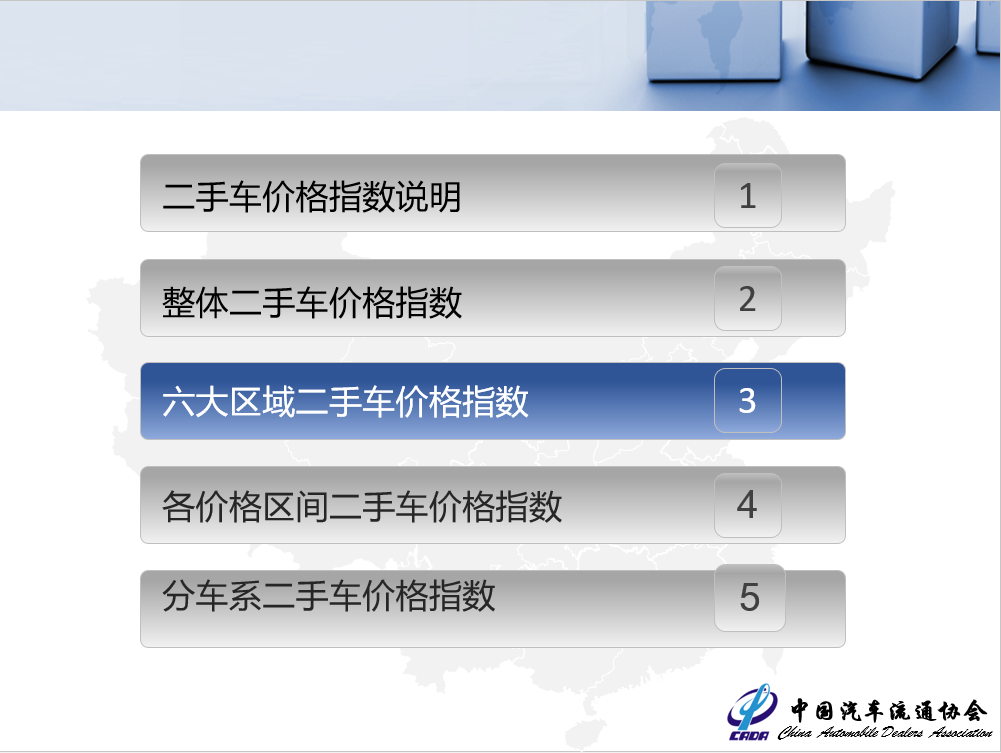 二手车价格指数说明 1

整体二手车价格指数 2

六大区域二手车价格指数 3

各价格区间二手车价格指数 4

分车系二手车价格指数 5

CADA 中国汽车流通协会 China Automobile Dealers Association